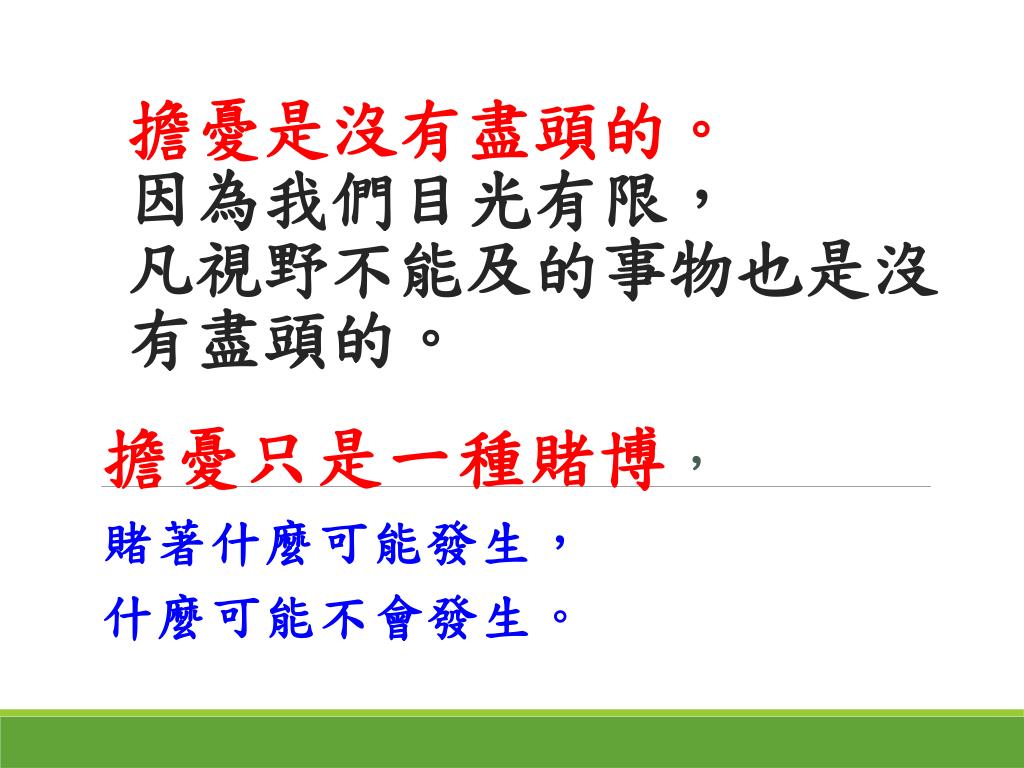 擔憂是沒有盡頭的。
因為我們目光有限，
凡視野不能及的事物也是沒有盡頭的。

擔憂只是一種賭博，

賭著什麼可能發生，

什麼可能不會發生。